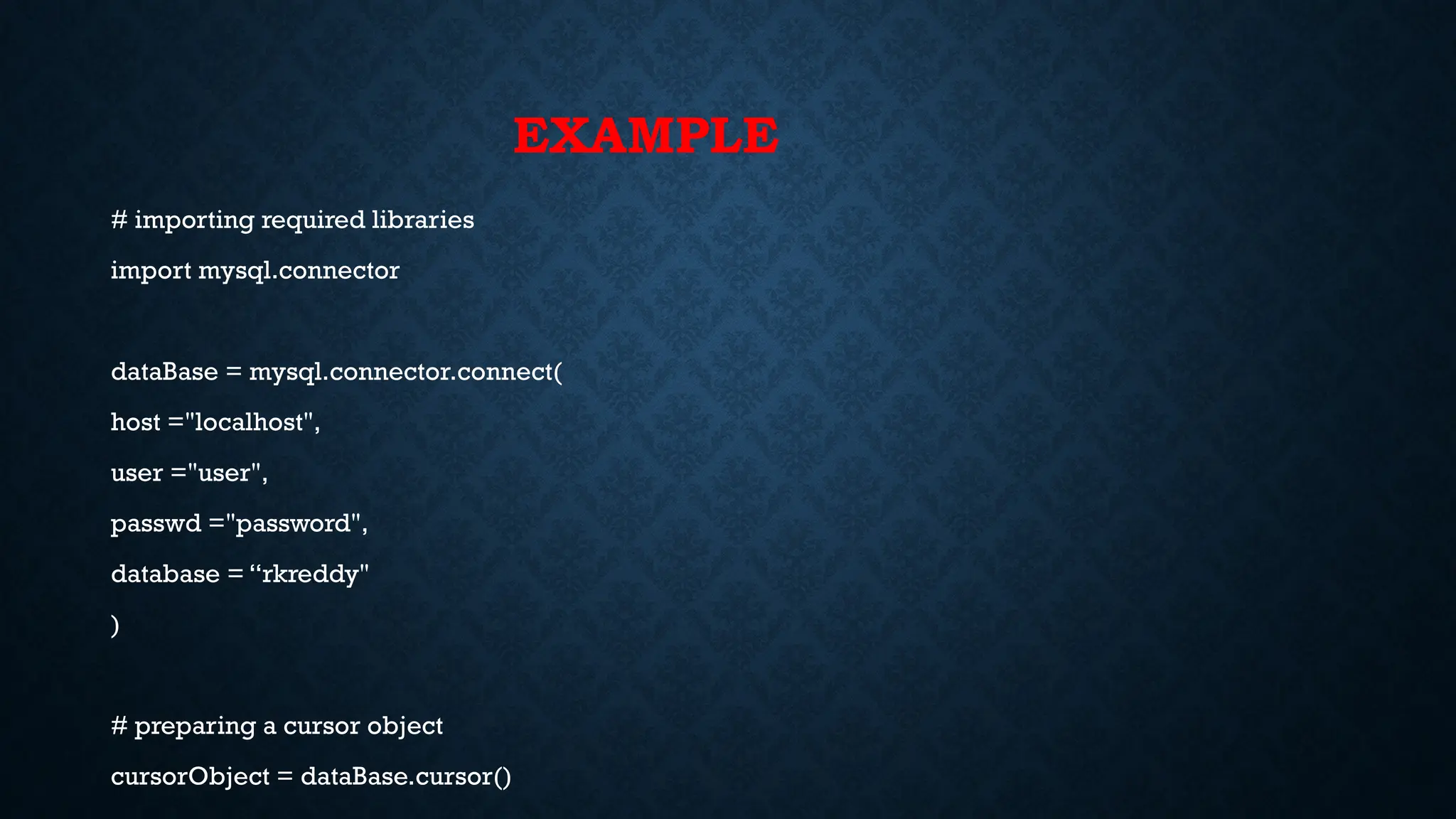 EXAMPLE

# importing required libraries

import mysql.connector

dataBase = mysql.connector.connect(

host ="localhost",

user ="user",

passwd ="password",

database = “rkreddy"

)

# preparing a cursor object

cursorObject = dataBase.cursor()